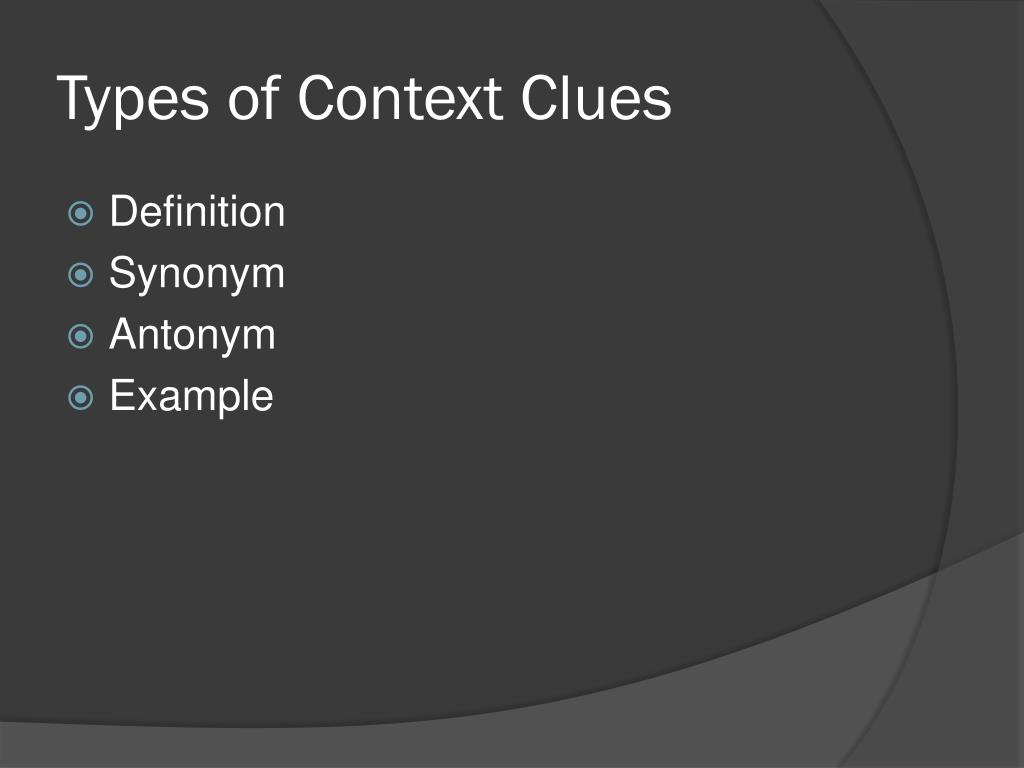 Types of Context Clues

Definition
Synonym
Antonym
Example